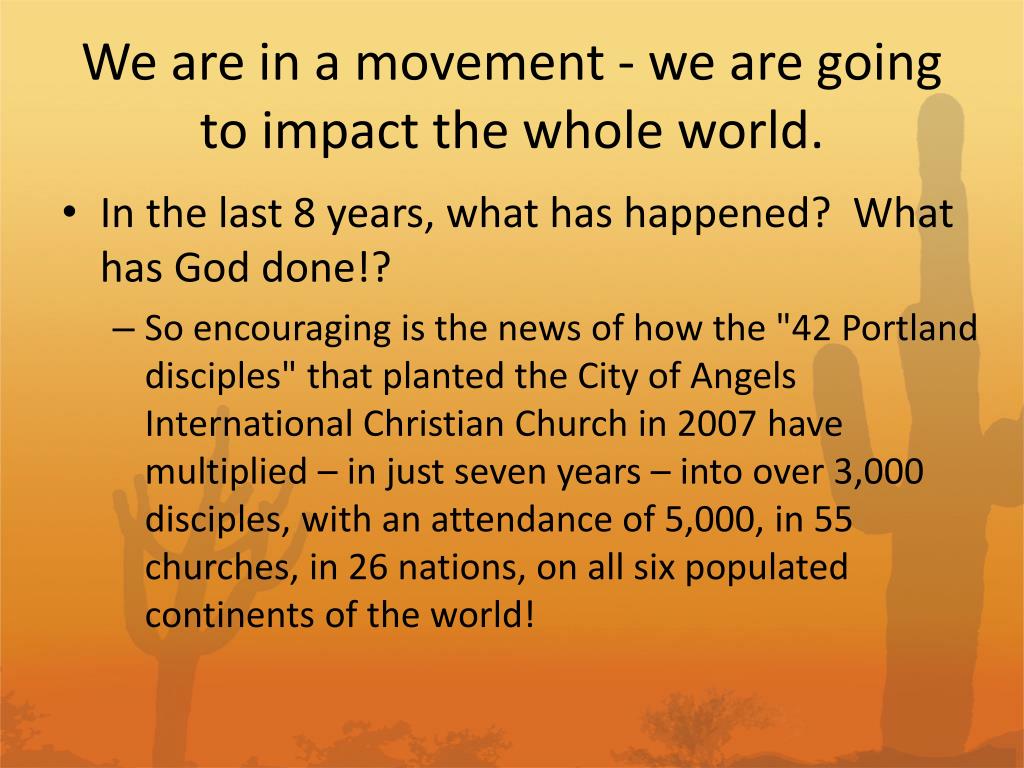 We are in a movement - we are going to impact the whole world.

• In the last 8 years, what has happened?  What has God done!?

– So encouraging is the news of how the "42 Portland disciples" that planted the City of Angels International Christian Church in 2007 have multiplied – in just seven years – into over 3,000 disciples, with an attendance of 5,000, in 55 churches, in 26 nations, on all six populated continents of the world!